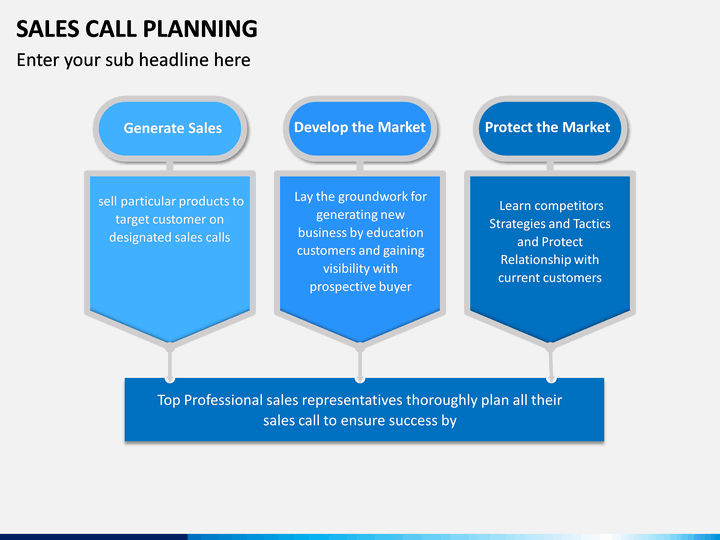 SALES CALL PLANNING
Enter your sub headline here

Generate Sales
sell particular products to target customer on designated sales calls

Develop the Market
Lay the groundwork for generating new business by education customers and gaining visibility with prospective buyer

Protect the Market
Learn competitors Strategies and Tactics and Protect Relationship with current customers

Top Professional sales representatives thoroughly plan all their sales call to ensure success by